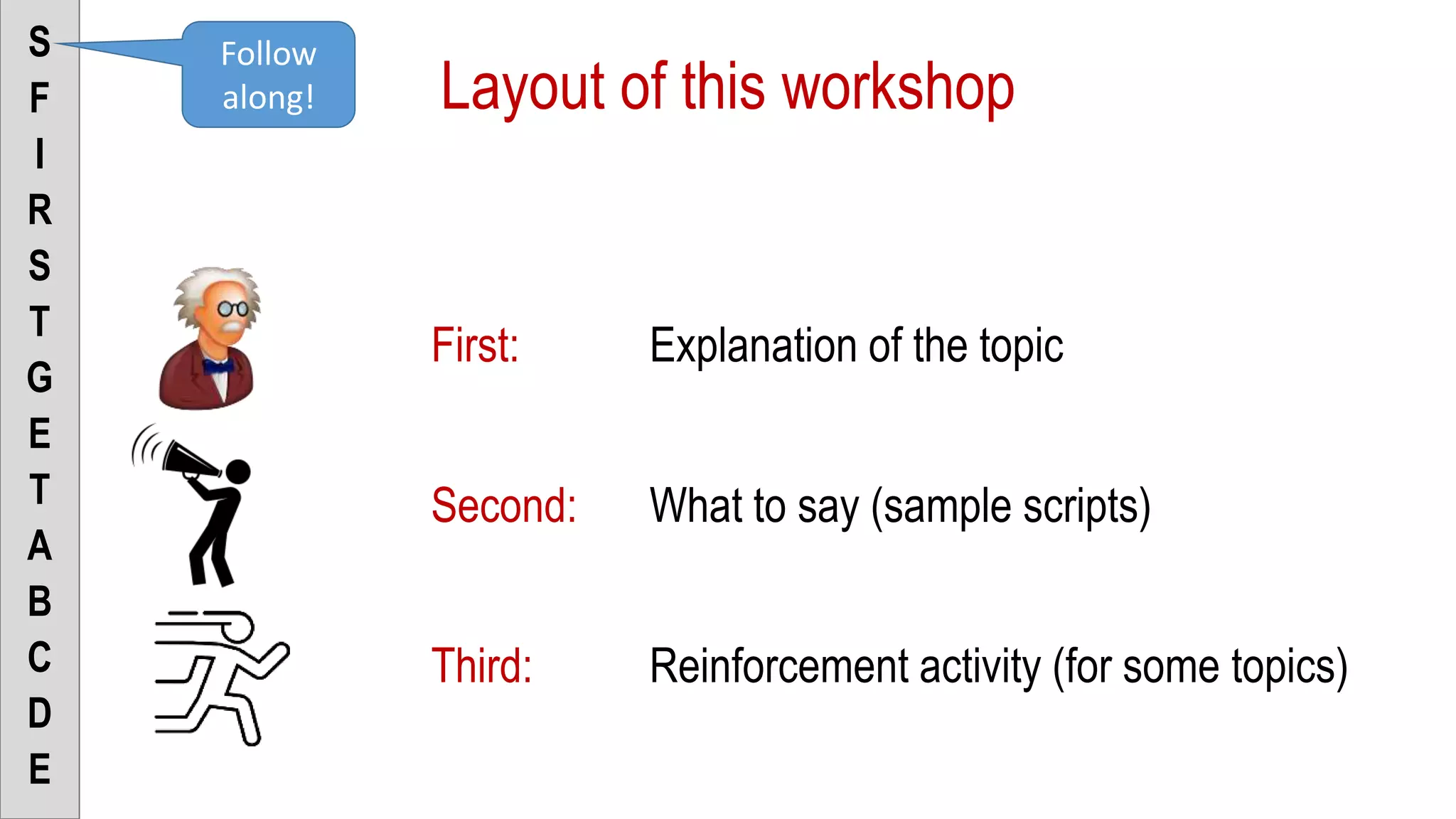 S
F
I
R
S
T
G
E
T
A
B
C
D
E

Follow along!

Layout of this workshop

First: Explanation of the topic

Second: What to say (sample scripts)

Third: Reinforcement activity (for some topics)